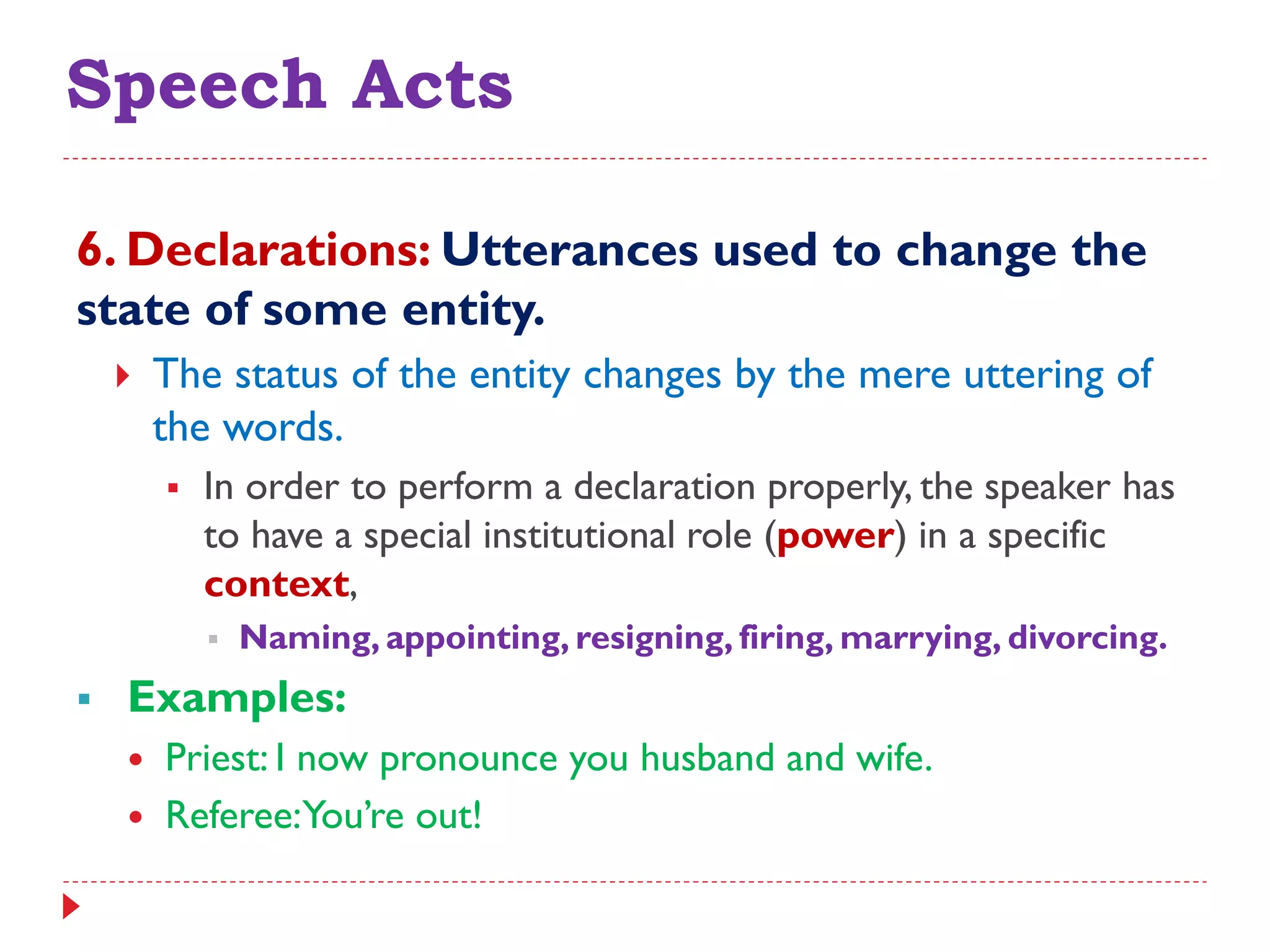 Speech Acts

6. Declarations: Utterances used to change the state of some entity.

The status of the entity changes by the mere uttering of the words.

In order to perform a declaration properly, the speaker has to have a special institutional role (power) in a specific context,

Naming, appointing, resigning, firing, marrying, divorcing.

Examples:

Priest: I now pronounce you husband and wife.

Referee: You're out!